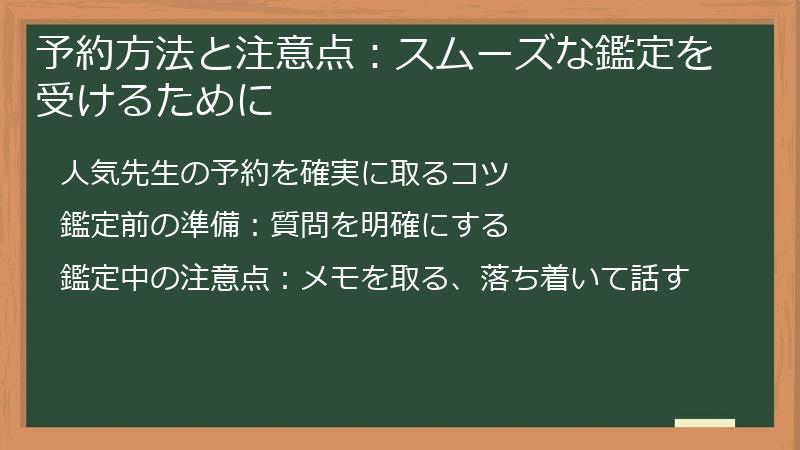 予約方法と注意点：スムーズな鑑定を受けるために

人気先生の予約を確実に取るコツ

鑑定前の準備：質問を明確にする

鑑定中の注意点：メモを取る、落ち着いて話す